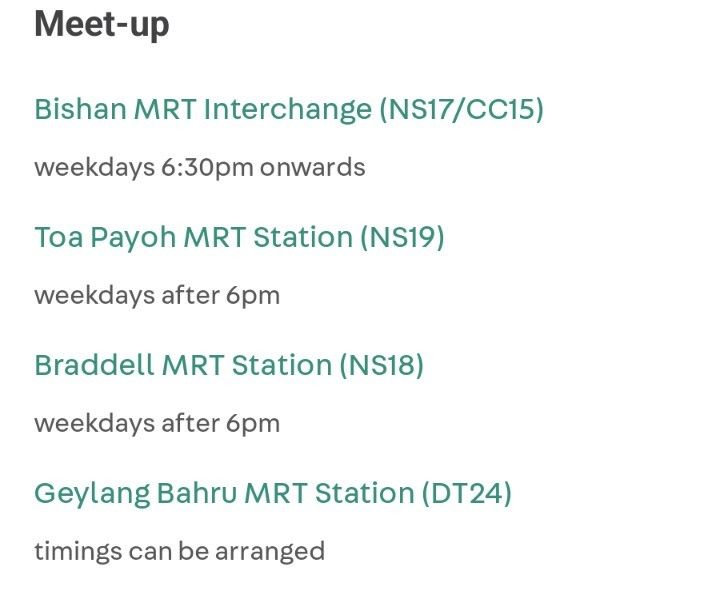 Meet-up

Bishan MRT Interchange (NS17/CC15)

weekdays 6:30pm onwards

Toa Payoh MRT Station (NS19)

weekdays after 6pm

Braddell MRT Station (NS18)

weekdays after 6pm

Geylang Bahru MRT Station (DT24)

timings can be arranged